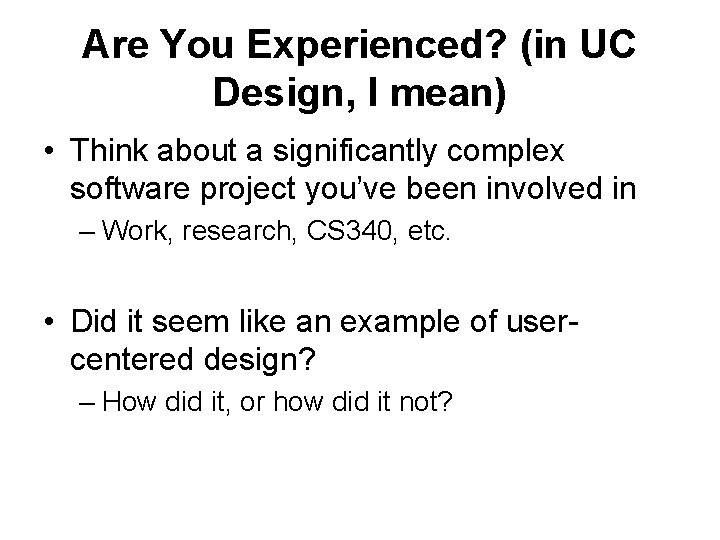 Are You Experienced? (in UC Design, I mean)

• Think about a significantly complex software project you've been involved in
– Work, research, CS340, etc.

• Did it seem like an example of user-centered design?
– How did it, or how did it not?